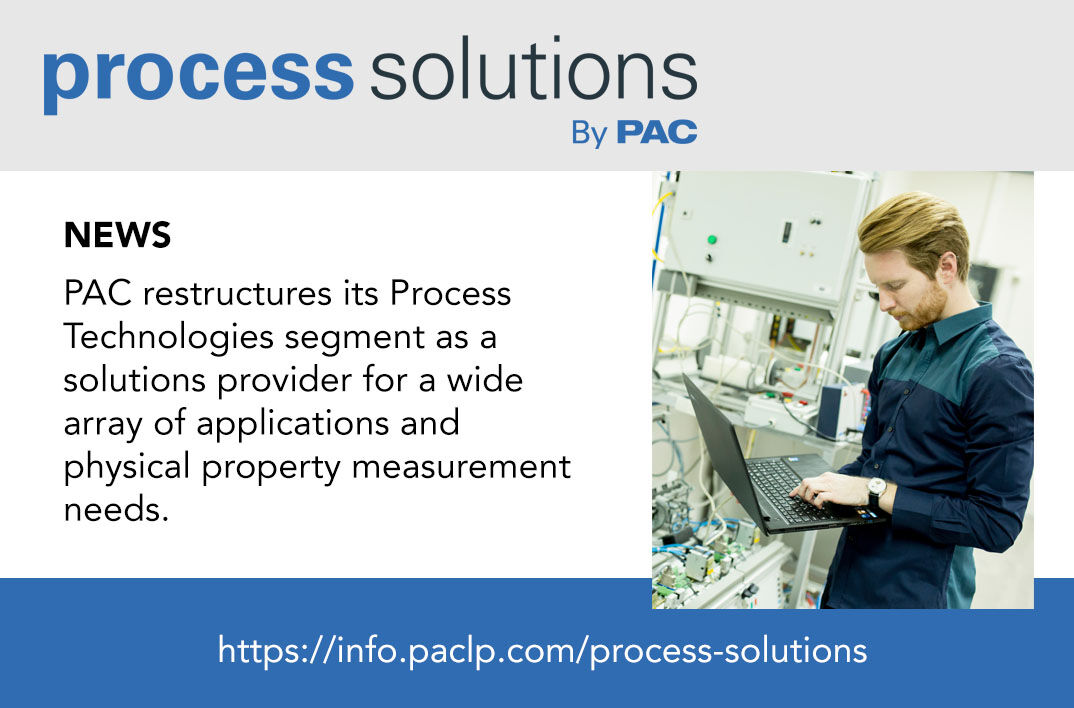 process solutions
By PAC

NEWS

PAC restructures its Process Technologies segment as a solutions provider for a wide array of applications and physical property measurement needs.

https://info.paclp.com/process-solutions